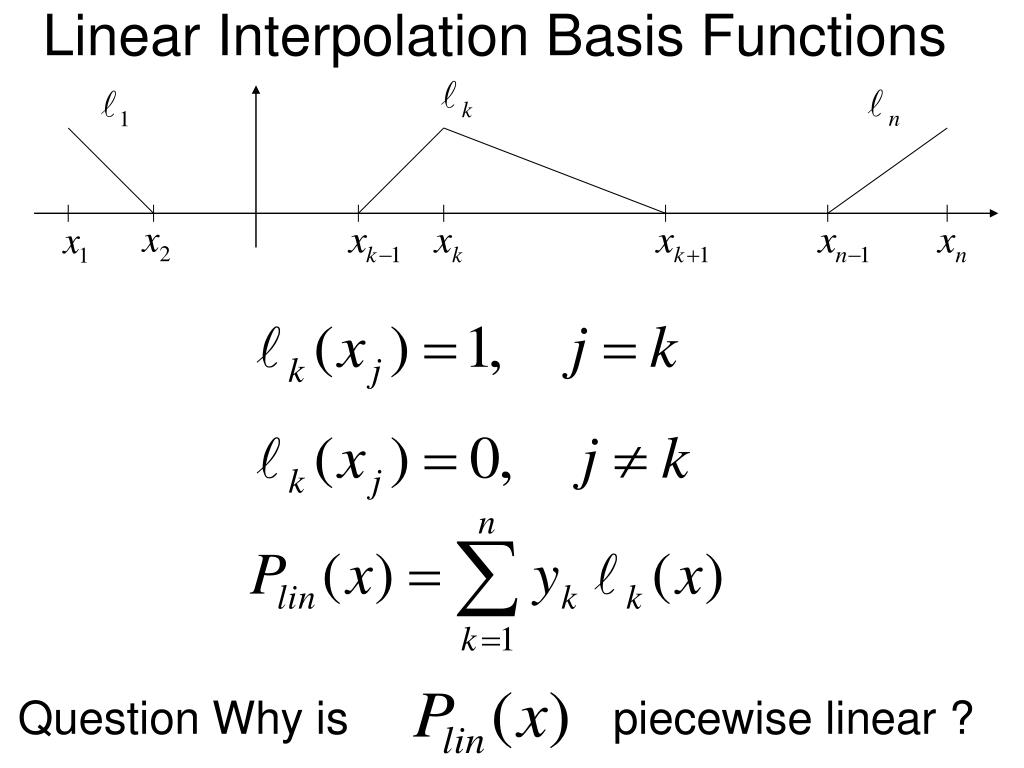 Linear Interpolation Basis Functions

$\ell_1$ $\ell_k$ $\ell_n$

$x_1$ $x_2$ $x_{k-1}$ $x_k$ $x_{k+1}$ $x_{n-1}$ $x_n$

$\ell_k(x_j) = 1, \quad j = k$

$\ell_k(x_j) = 0, \quad j \neq k$

$P_{lin}(x) = \sum_{k=1}^{n} y_k \, \ell_k(x)$

Question Why is $P_{lin}(x)$ piecewise linear ?